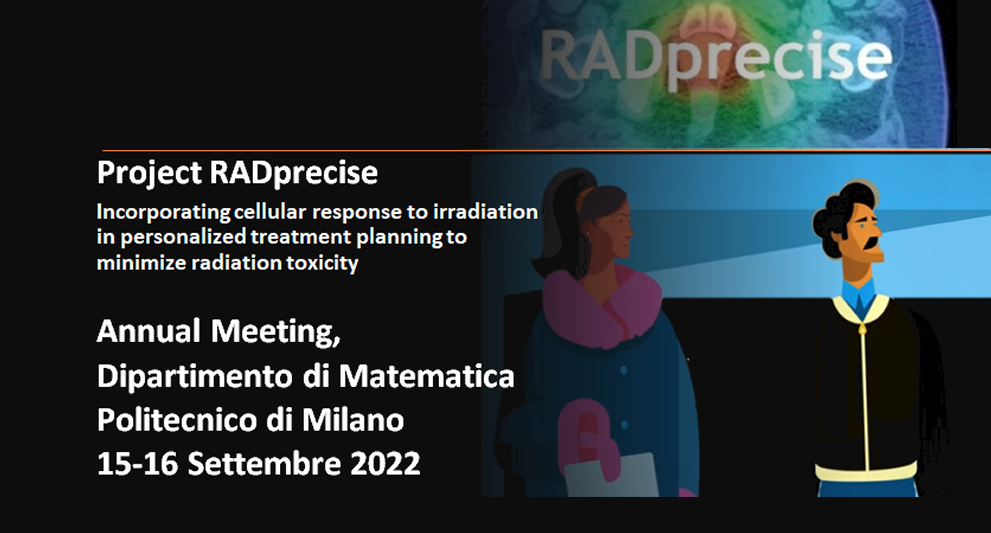 RADprecise

Project RADprecise

Incorporating cellular response to irradiation in personalized treatment planning to minimize radiation toxicity

Annual Meeting,
Dipartimento di Matematica
Politecnico di Milano
15-16 Settembre 2022